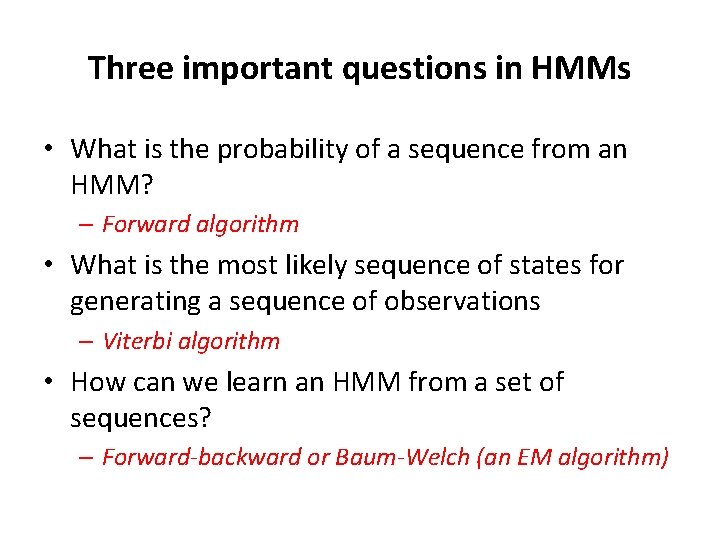 Three important questions in HMMs

• What is the probability of a sequence from an HMM?
  – Forward algorithm
• What is the most likely sequence of states for generating a sequence of observations
  – Viterbi algorithm
• How can we learn an HMM from a set of sequences?
  – Forward-backward or Baum-Welch (an EM algorithm)